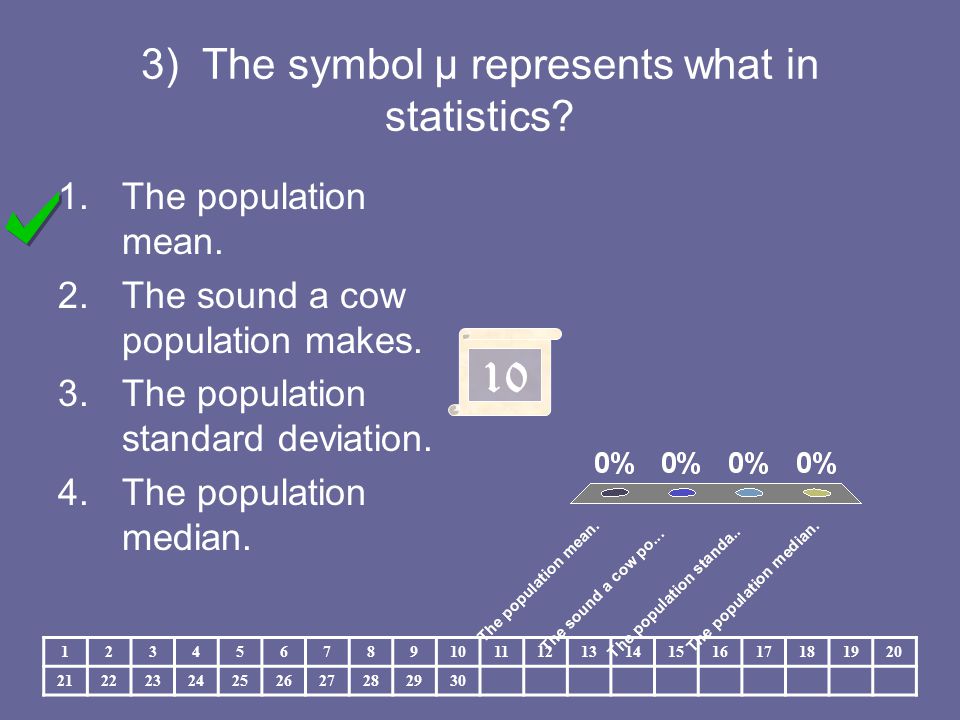 3) The symbol μ represents what in statistics?

1. The population mean.
2. The sound a cow population makes.
3. The population standard deviation.
4. The population median.

10

0% 0% 0% 0%

The population mean.
The sound a cow po...
The population standa..
The population median.

| 1 | 2 | 3 | 4 | 5 | 6 | 7 | 8 | 9 | 10 | 11 | 12 | 13 | 14 | 15 | 16 | 17 | 18 | 19 | 20 |
|---|---|---|---|---|---|---|---|---|---|---|---|---|---|---|---|---|---|---|---|
| 21 | 22 | 23 | 24 | 25 | 26 | 27 | 28 | 29 | 30 | | | | | | | | | | |